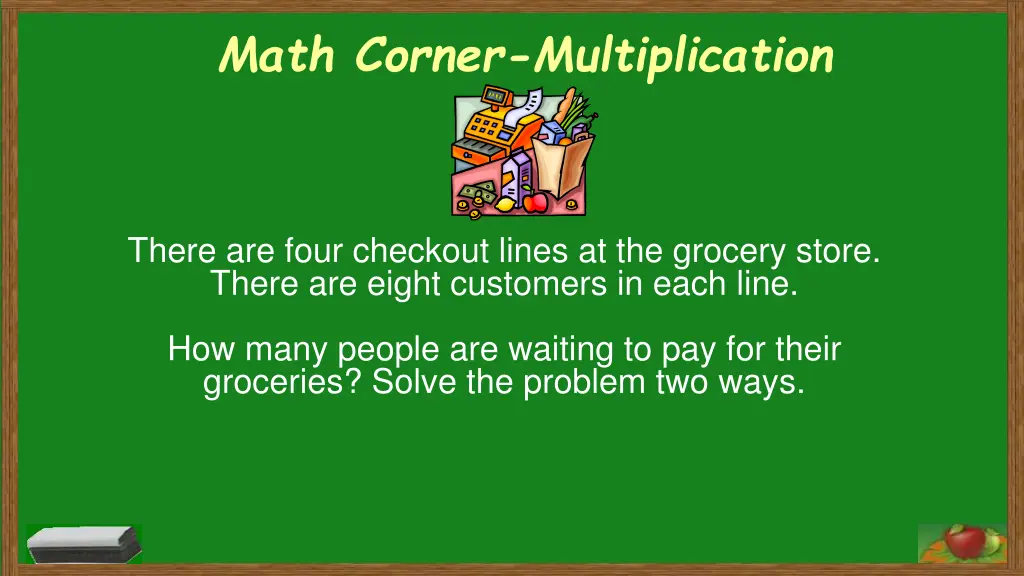 Math Corner-Multiplication

There are four checkout lines at the grocery store. There are eight customers in each line.

How many people are waiting to pay for their groceries? Solve the problem two ways.